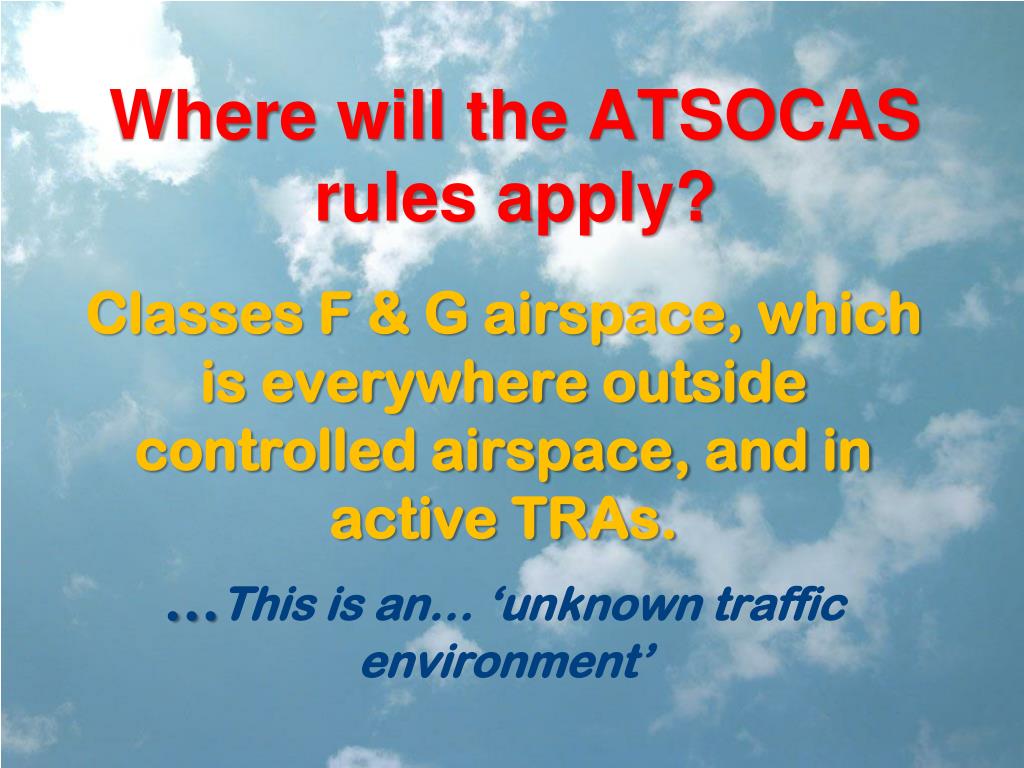 Where will the ATSOCAS rules apply?

Classes F & G airspace, which is everywhere outside controlled airspace, and in active TRAs.

…This is an… ‘unknown traffic environment’